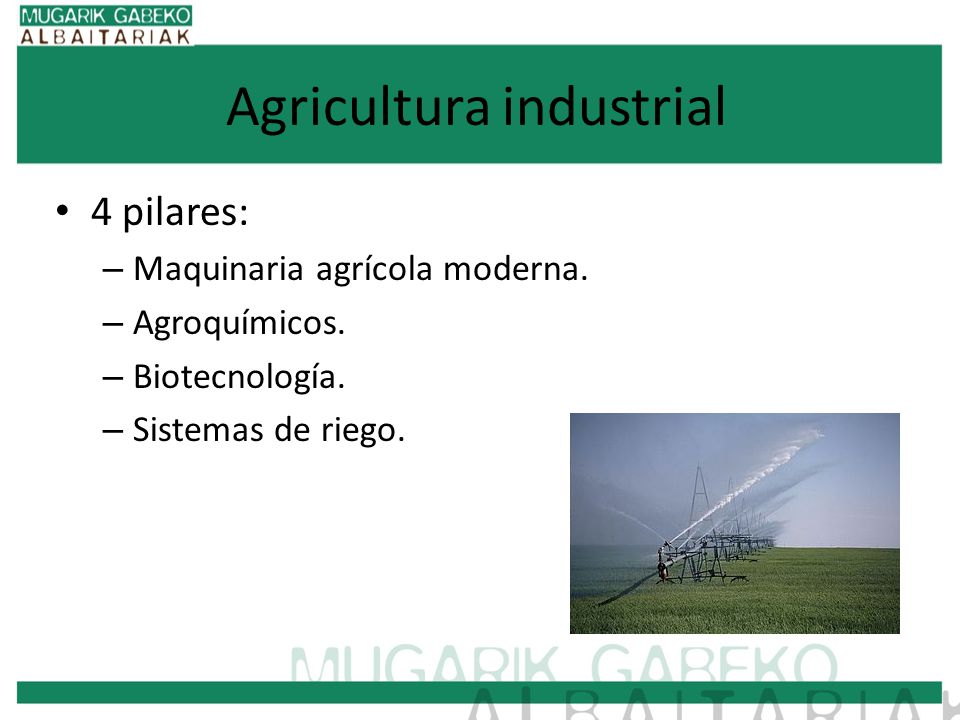 MUGARIK GABEKO
ALBAITARIAK

Agricultura industrial

• 4 pilares:
– Maquinaria agrícola moderna.
– Agroquímicos.
– Biotecnología.
– Sistemas de riego.

MUGARIK GABEKO
ALBAITARIAK